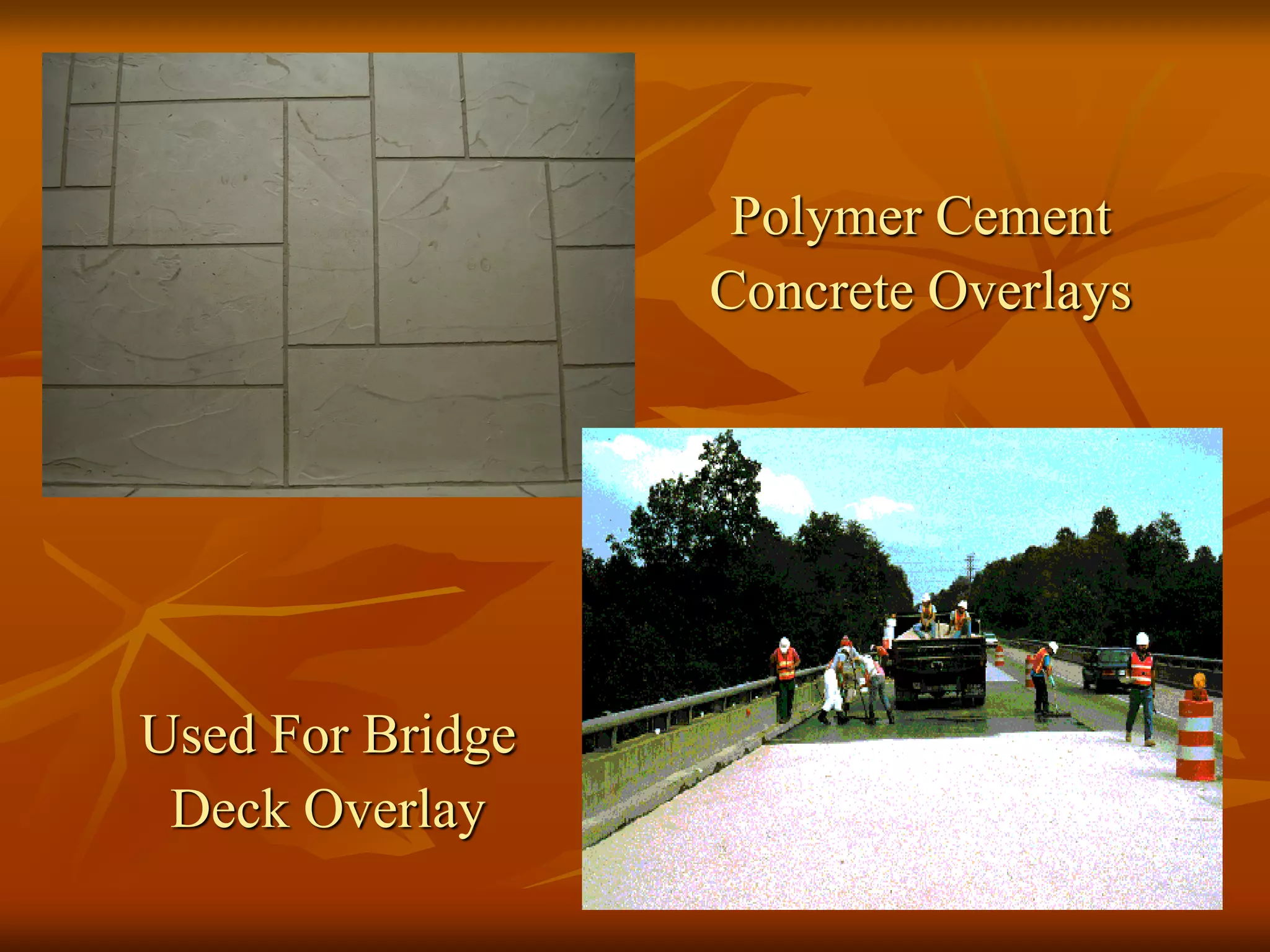 Polymer Cement Concrete Overlays

Used For Bridge Deck Overlay